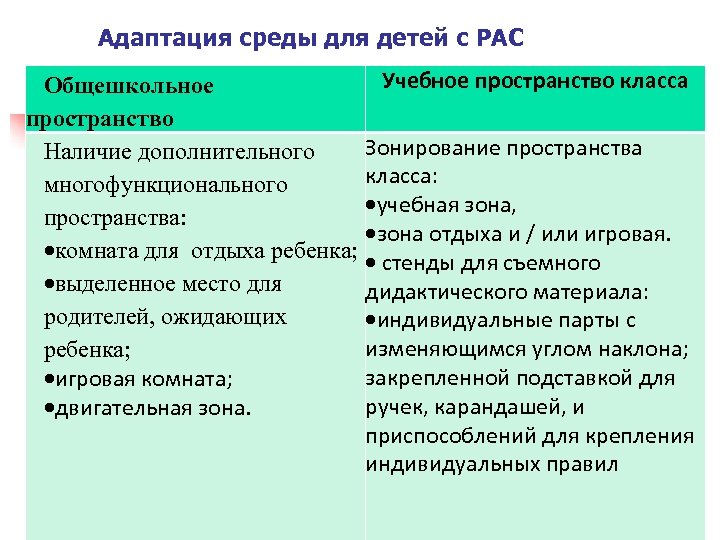 Адаптация среды для детей с РАС

| Общешкольное пространство | Учебное пространство класса |
|---|---|
| Наличие дополнительного многофункционального пространства: •комната для отдыха ребенка; •выделенное место для родителей, ожидающих ребенка; •игровая комната; •двигательная зона. | Зонирование пространства класса: •учебная зона, •зона отдыха и / или игровая. • стенды для съемного дидактического материала: •индивидуальные парты с изменяющимся углом наклона; закрепленной подставкой для ручек, карандашей, и приспособлений для крепления индивидуальных правил |